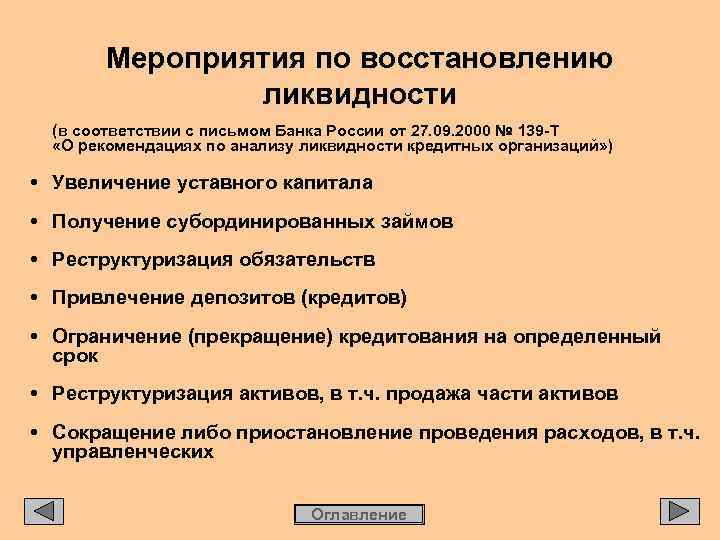 Мероприятия по восстановлению ликвидности

(в соответствии с письмом Банка России от 27.09.2000 № 139-Т «О рекомендациях по анализу ликвидности кредитных организаций»)

• Увеличение уставного капитала
• Получение субординированных займов
• Реструктуризация обязательств
• Привлечение депозитов (кредитов)
• Ограничение (прекращение) кредитования на определенный срок
• Реструктуризация активов, в т.ч. продажа части активов
• Сокращение либо приостановление проведения расходов, в т.ч. управленческих

Оглавление